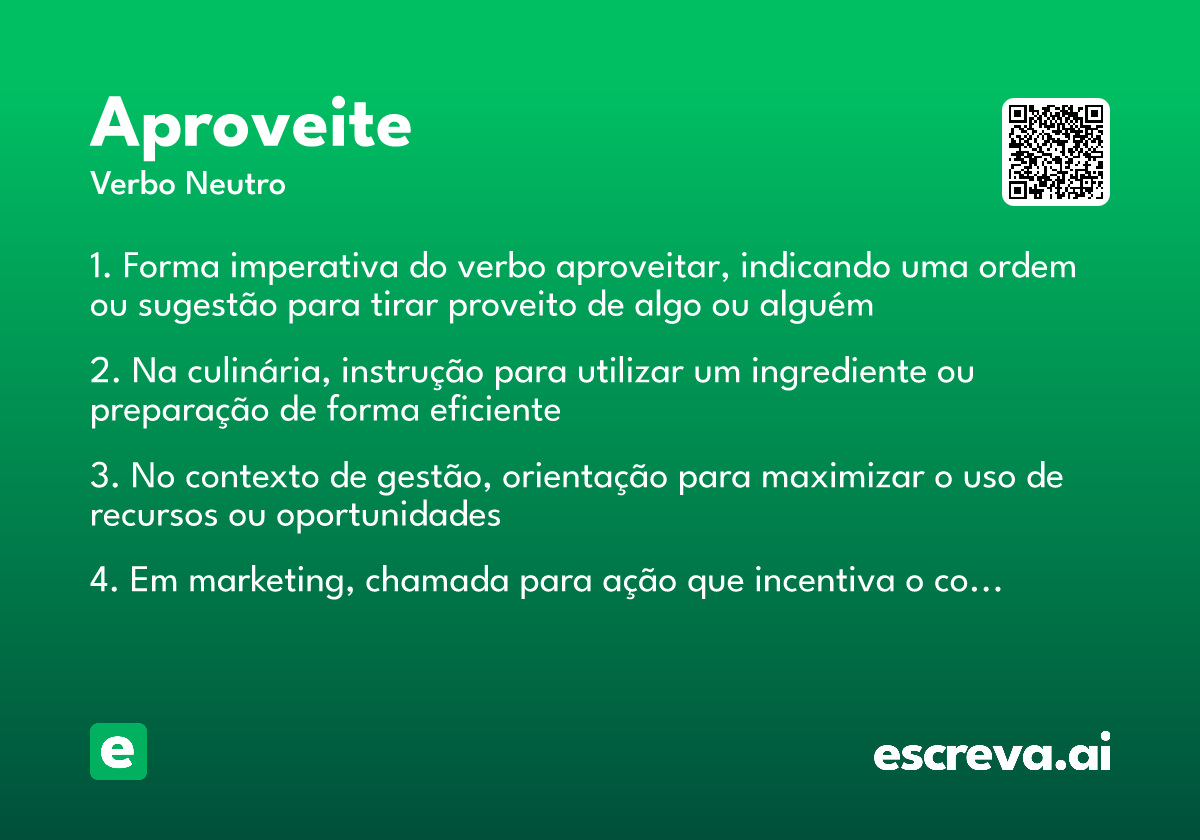 Aproveite
Verbo Neutro

1. Forma imperativa do verbo aproveitar, indicando uma ordem ou sugestão para tirar proveito de algo ou alguém

2. Na culinária, instrução para utilizar um ingrediente ou preparação de forma eficiente

3. No contexto de gestão, orientação para maximizar o uso de recursos ou oportunidades

4. Em marketing, chamada para ação que incentiva o co…

e

escreva.ai